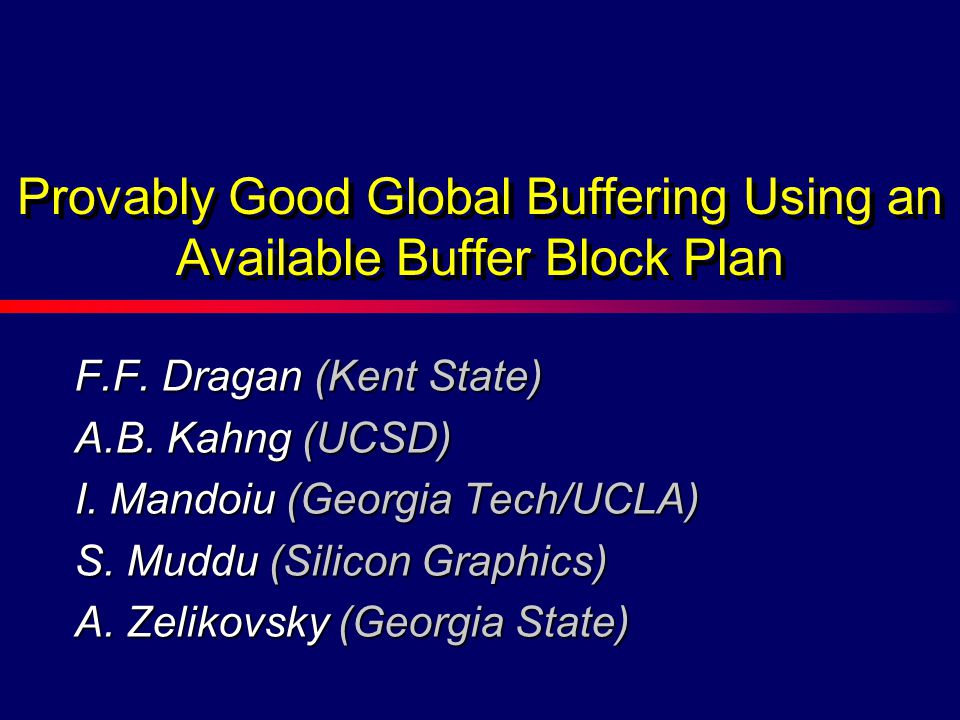 Provably Good Global Buffering Using an Available Buffer Block Plan

F.F. Dragan (Kent State)
A.B. Kahng (UCSD)
I. Mandoiu (Georgia Tech/UCLA)
S. Muddu (Silicon Graphics)
A. Zelikovsky (Georgia State)